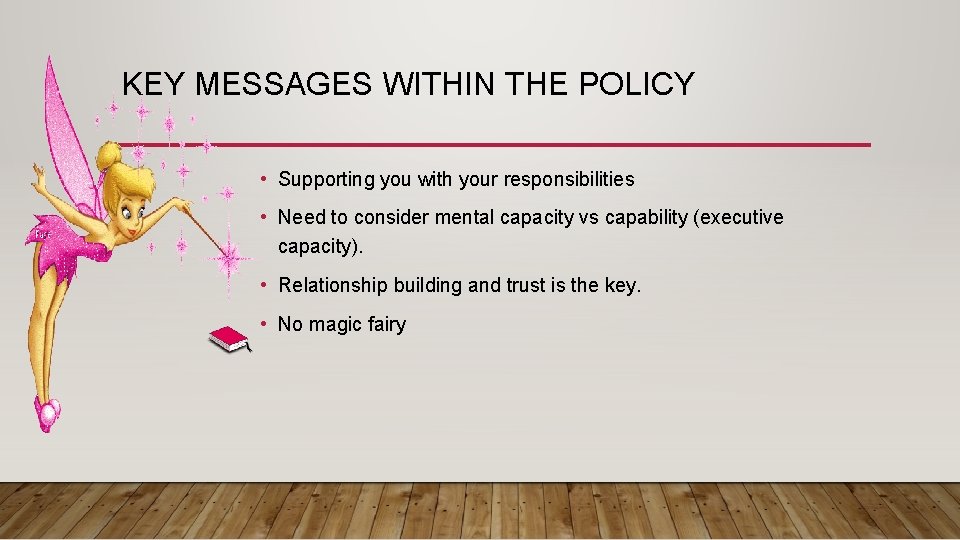 KEY MESSAGES WITHIN THE POLICY

• Supporting you with your responsibilities
• Need to consider mental capacity vs capability (executive capacity).
• Relationship building and trust is the key.
• No magic fairy